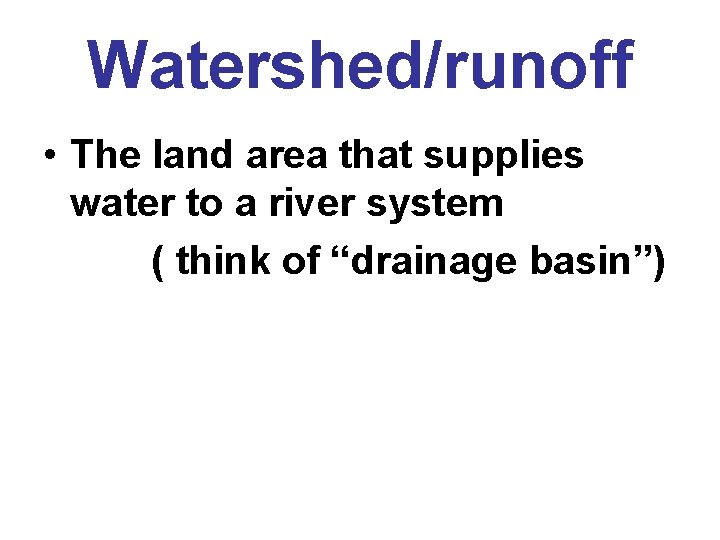 Watershed/runoff

• The land area that supplies water to a river system
( think of “drainage basin”)